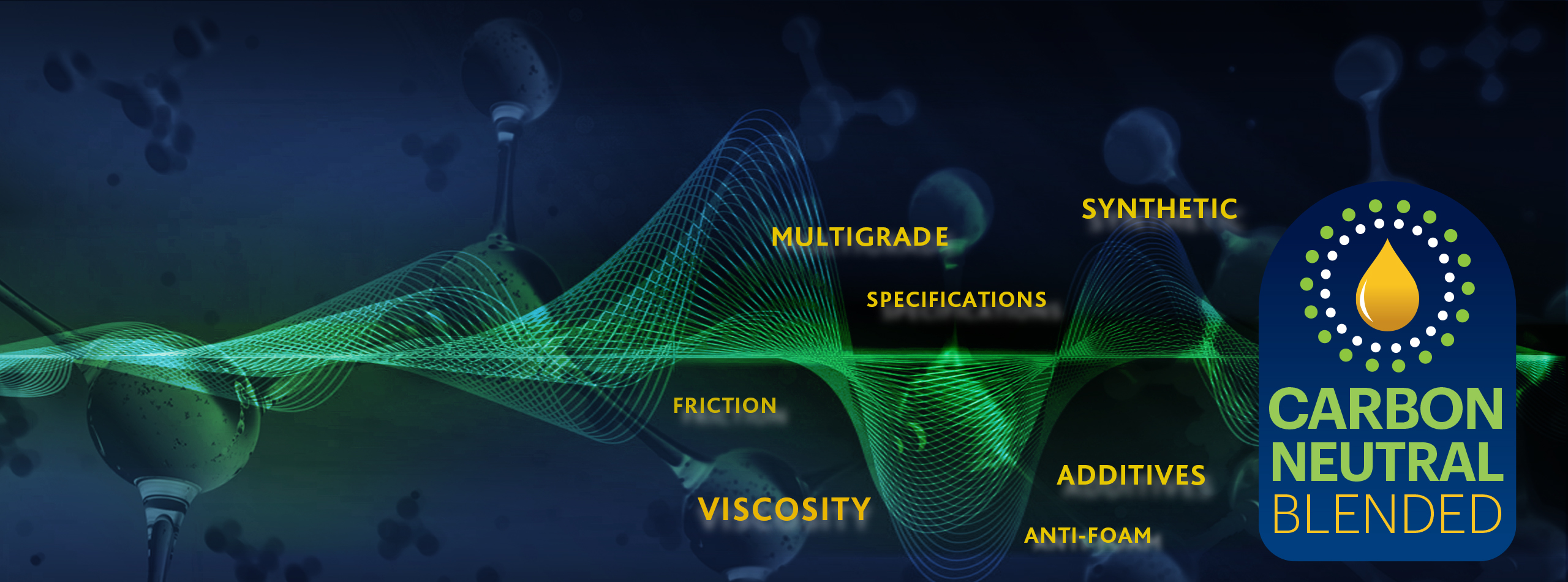 SYNTHETIC

MULTIGRADE

SPECIFICATIONS

FRICTION

ADDITIVES

VISCOSITY

ANTI-FOAM

CARBON NEUTRAL BLENDED